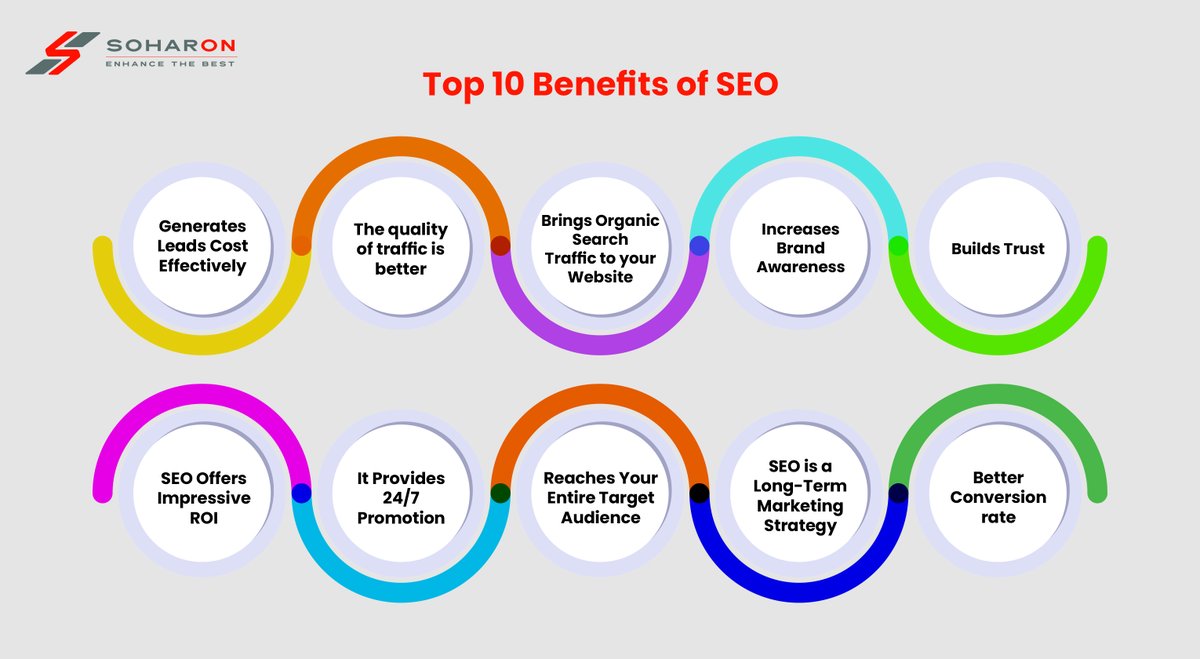 SOHARON
ENHANCE THE BEST

Top 10 Benefits of SEO

Generates Leads Cost Effectively

The quality of traffic is better

Brings Organic Search Traffic to your Website

Increases Brand Awareness

Builds Trust

SEO Offers Impressive ROI

It Provides 24/7 Promotion

Reaches Your Entire Target Audience

SEO is a Long-Term Marketing Strategy

Better Conversion rate